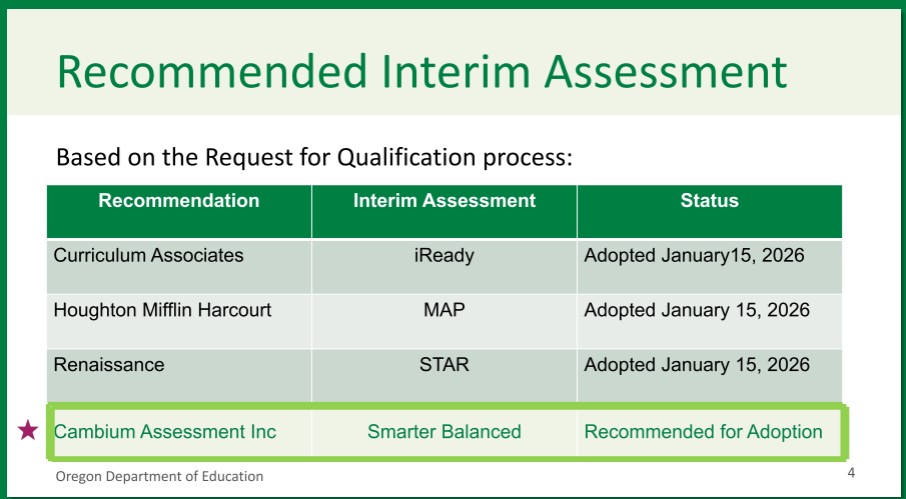 Recommended Interim Assessment

Based on the Request for Qualification process:

| Recommendation | Interim Assessment | Status |
|---|---|---|
| Curriculum Associates | iReady | Adopted January15, 2026 |
| Houghton Mifflin Harcourt | MAP | Adopted January 15, 2026 |
| Renaissance | STAR | Adopted January 15, 2026 |
| Cambium Assessment Inc | Smarter Balanced | Recommended for Adoption |

Oregon Department of Education

4